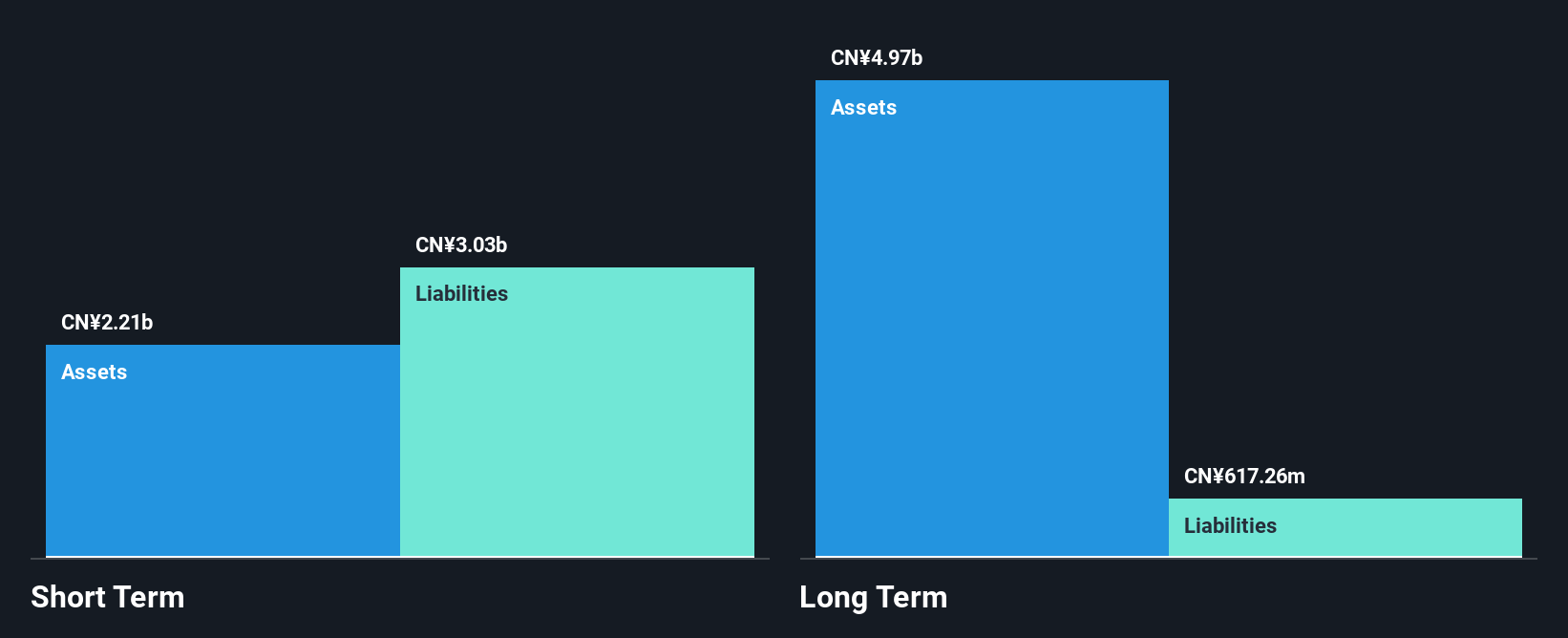 CN¥2.21b
Assets

CN¥3.03b
Liabilities

Short Term

CN¥4.97b
Assets

CN¥617.26m
Liabilities

Long Term